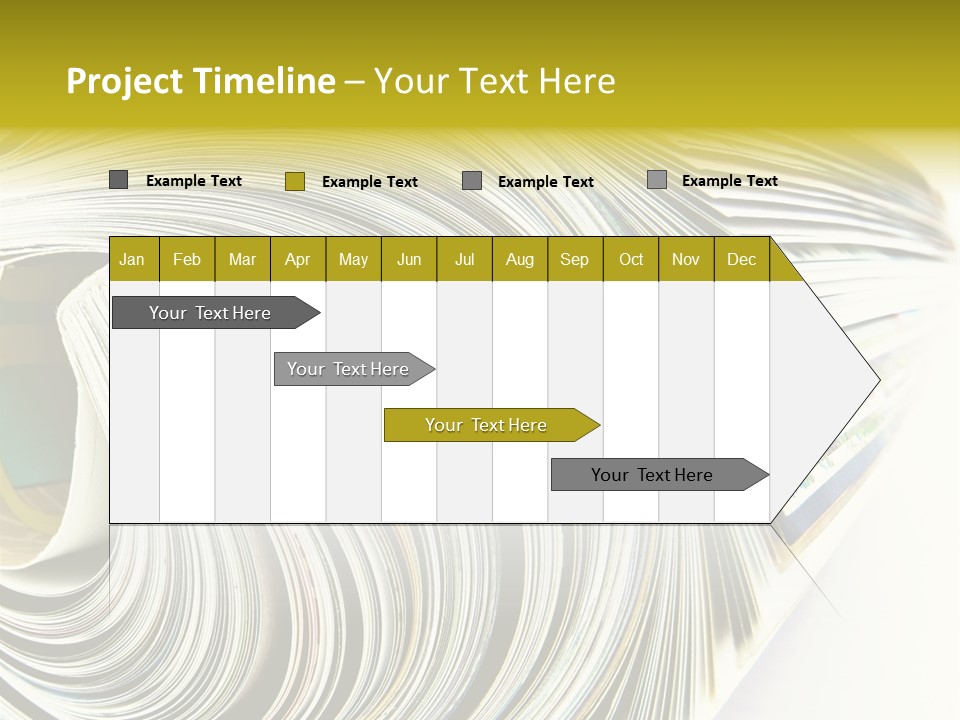 Project Timeline – Your Text Here

Example Text Example Text Example Text Example Text

| Jan | Feb | Mar | Apr | May | Jun | Jul | Aug | Sep | Oct | Nov | Dec |
|---|---|---|---|---|---|---|---|---|---|---|---|

Your Text Here

Your Text Here

Your Text Here

Your Text Here